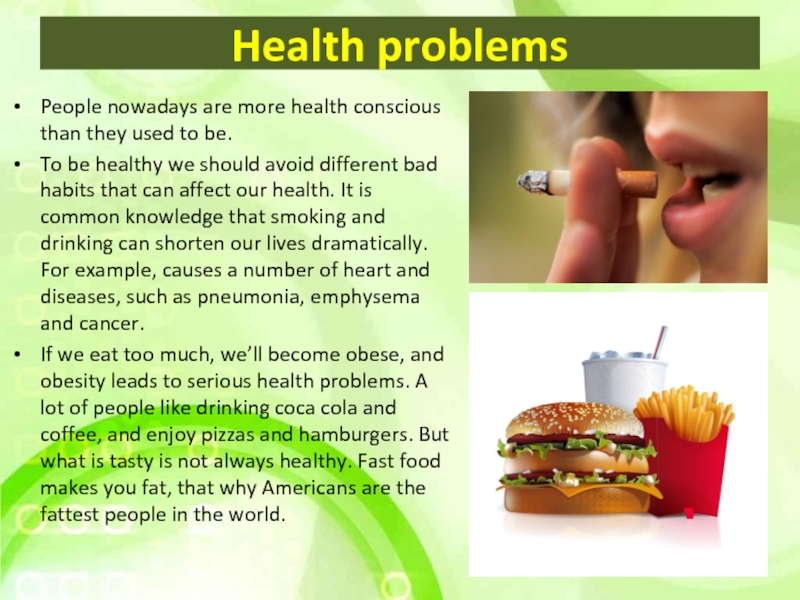 Health problems

• People nowadays are more health conscious than they used to be.

• To be healthy we should avoid different bad habits that can affect our health. It is common knowledge that smoking and drinking can shorten our lives dramatically. For example, causes a number of heart and diseases, such as pneumonia, emphysema and cancer.

• If we eat too much, we'll become obese, and obesity leads to serious health problems. A lot of people like drinking coca cola and coffee, and enjoy pizzas and hamburgers. But what is tasty is not always healthy. Fast food makes you fat, that why Americans are the fattest people in the world.